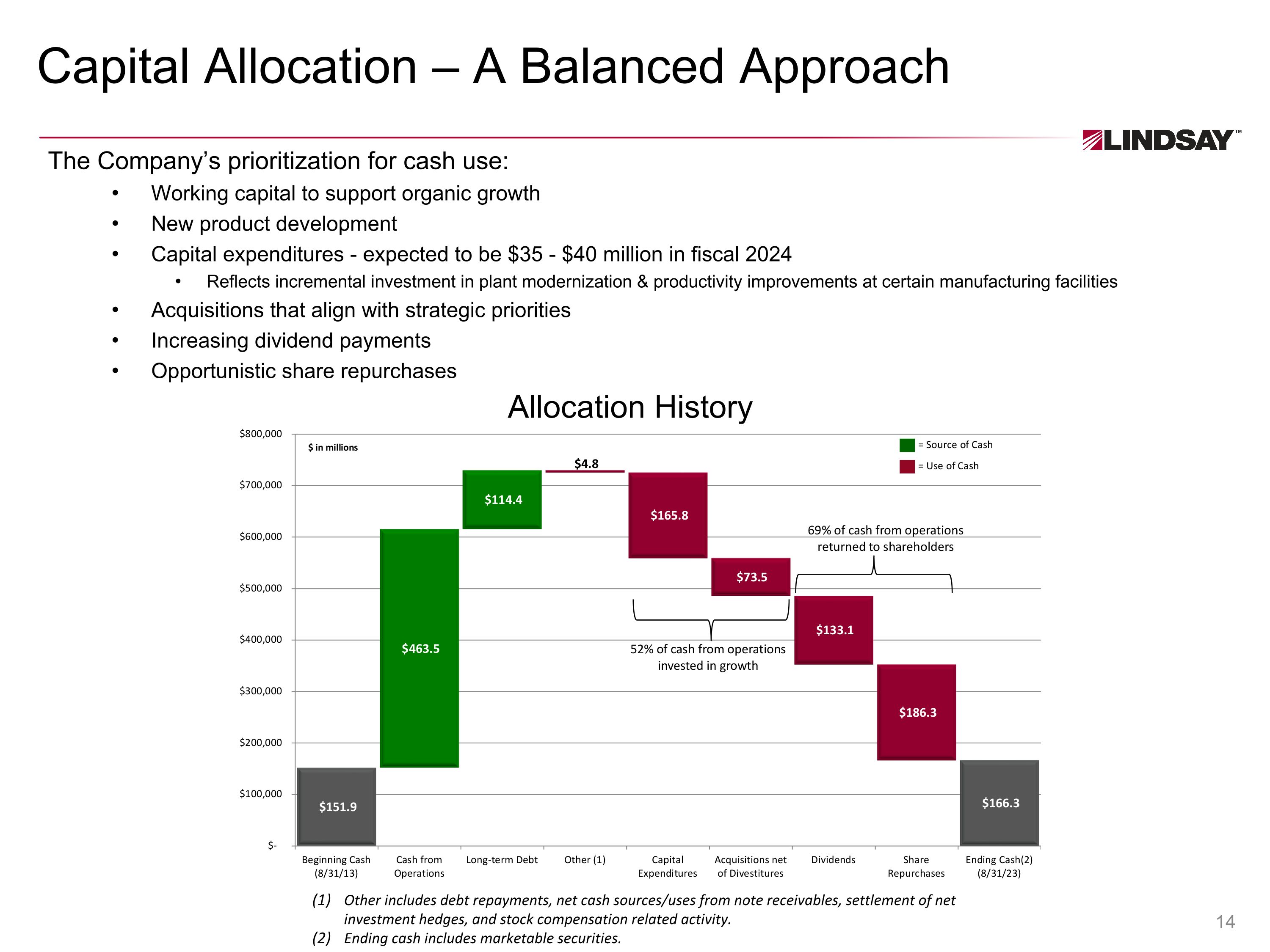 Capital Allocation – A Balanced Approach

LINDSAY™

The Company's prioritization for cash use:

• Working capital to support organic growth
• New product development
• Capital expenditures - expected to be \$35 - \$40 million in fiscal 2024
  • Reflects incremental investment in plant modernization & productivity improvements at certain manufacturing facilities
• Acquisitions that align with strategic priorities
• Increasing dividend payments
• Opportunistic share repurchases

Allocation History

\$ in millions

= Source of Cash
= Use of Cash

\$800,000
\$700,000
\$600,000
\$500,000
\$400,000
\$300,000
\$200,000
\$100,000
\$-

\$151.9
\$463.5
\$114.4
\$4.8
\$165.8
\$73.5
\$133.1
\$186.3
\$166.3

69% of cash from operations returned to shareholders

52% of cash from operations invested in growth

Beginning Cash (8/31/13)
Cash from Operations
Long-term Debt
Other (1)
Capital Expenditures
Acquisitions net of Divestitures
Dividends
Share Repurchases
Ending Cash(2) (8/31/23)

(1) Other includes debt repayments, net cash sources/uses from note receivables, settlement of net investment hedges, and stock compensation related activity.
(2) Ending cash includes marketable securities.

14